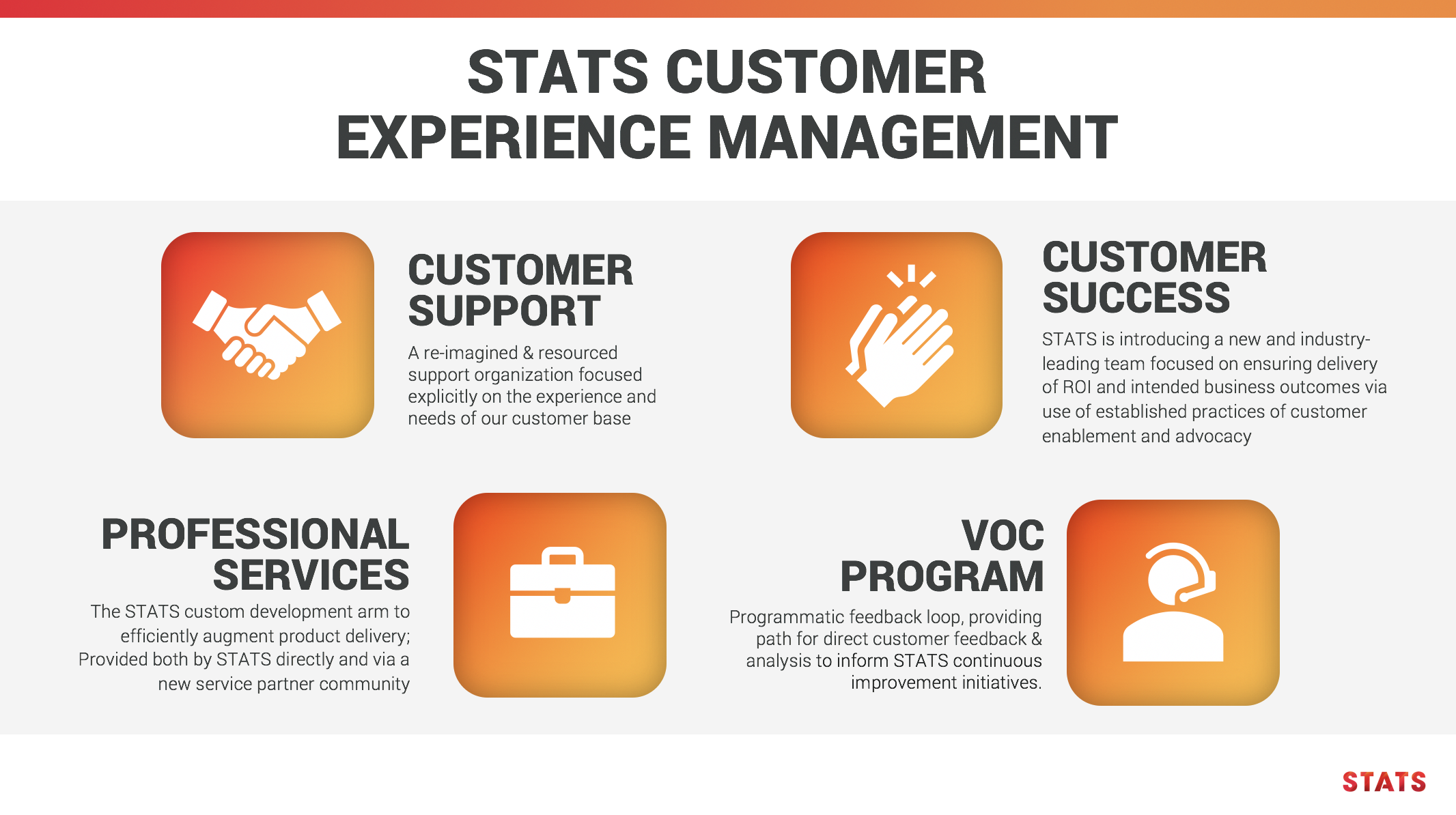 STATS CUSTOMER EXPERIENCE MANAGEMENT

CUSTOMER SUPPORT

A re-imagined & resourced support organization focused explicitly on the experience and needs of our customer base

CUSTOMER SUCCESS

STATS is introducing a new and industry-leading team focused on ensuring delivery of ROI and intended business outcomes via use of established practices of customer enablement and advocacy

PROFESSIONAL SERVICES

The STATS custom development arm to efficiently augment product delivery; Provided both by STATS directly and via a new service partner community

VOC PROGRAM

Programmatic feedback loop, providing path for direct customer feedback & analysis to inform STATS continuous improvement initiatives.

STATS